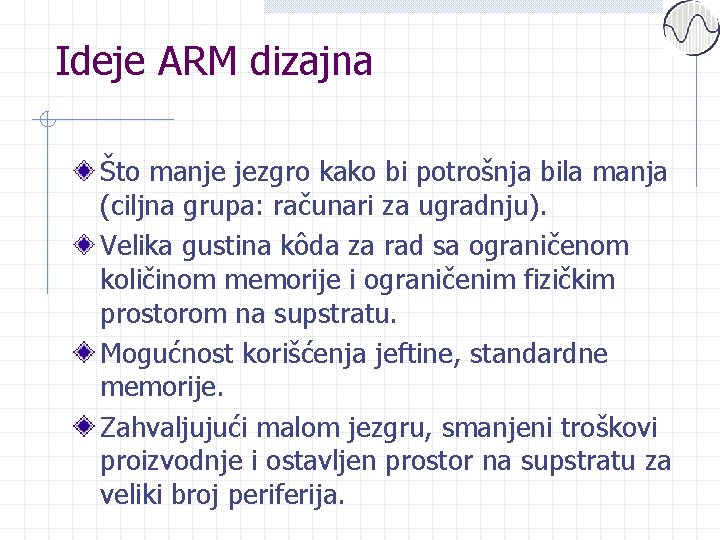 Ideje ARM dizajna

Što manje jezgro kako bi potrošnja bila manja (ciljna grupa: računari za ugradnju).

Velika gustina kôda za rad sa ograničenom količinom memorije i ograničenim fizičkim prostorom na supstratu.

Mogućnost korišćenja jeftine, standardne memorije.

Zahvaljujući malom jezgru, smanjeni troškovi proizvodnje i ostavljen prostor na supstratu za veliki broj periferija.